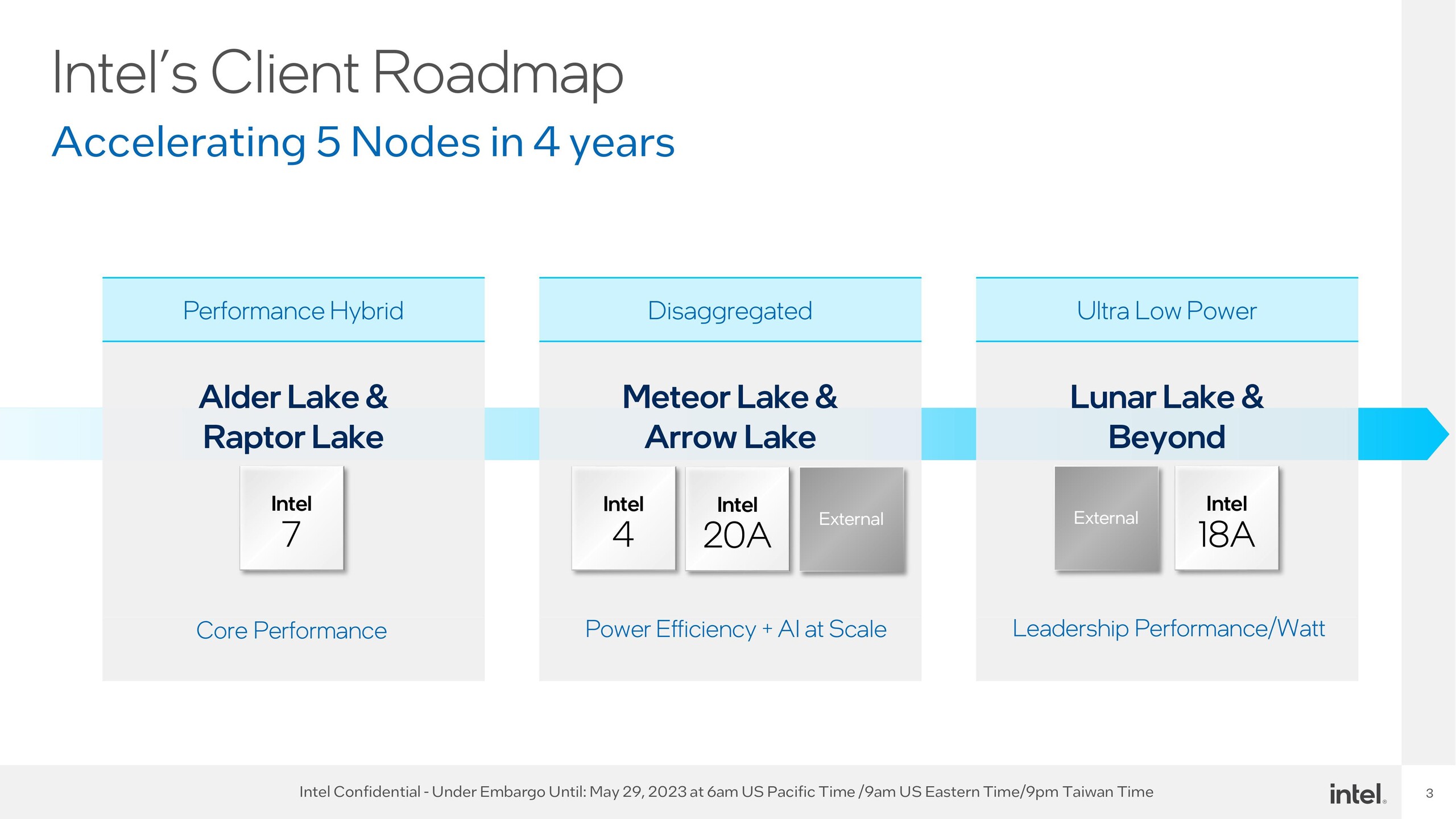 Intel's Client Roadmap

Accelerating 5 Nodes in 4 years

Performance Hybrid

Alder Lake & Raptor Lake

Intel 7

Core Performance

Disaggregated

Meteor Lake & Arrow Lake

Intel 4

Intel 20A

External

Power Efficiency + AI at Scale

Ultra Low Power

Lunar Lake & Beyond

External

Intel 18A

Leadership Performance/Watt

Intel Confidential - Under Embargo Until: May 29, 2023 at 6am US Pacific Time /9am US Eastern Time/9pm Taiwan Time

intel.

3